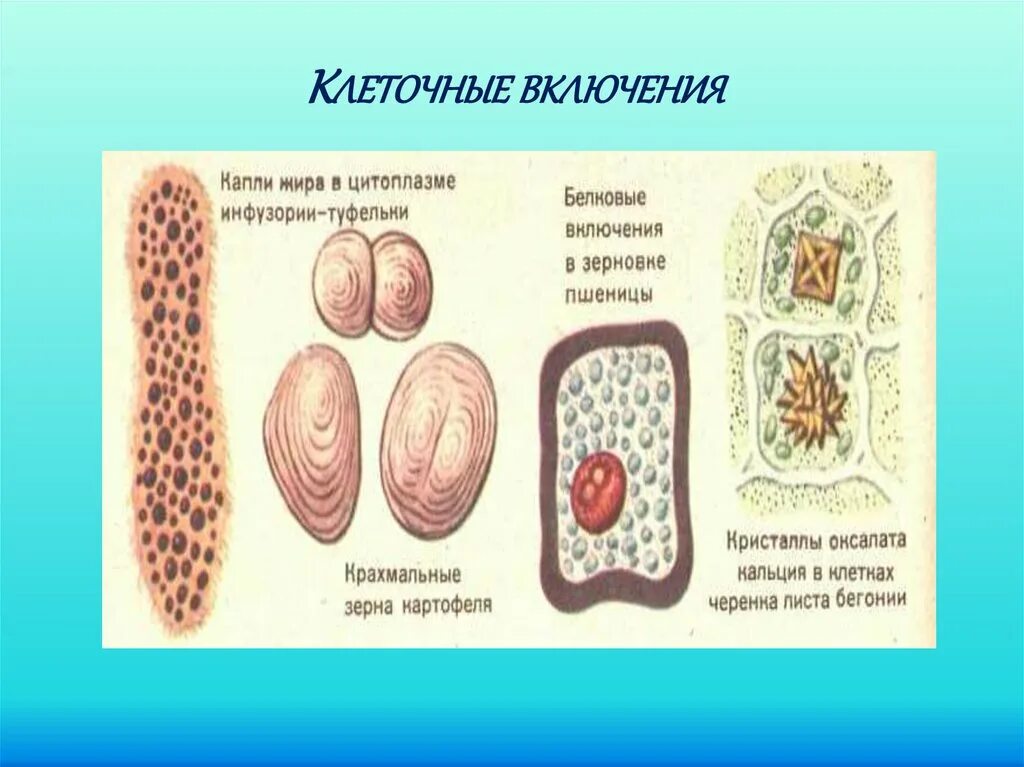 КЛЕТОЧНЫЕ ВКЛЮЧЕНИЯ

Капли жира в цитоплазме инфузории-туфельки

Белковые включения в зерновке пшеницы

Крахмальные зерна картофеля

Кристаллы оксалата кальция в клетках черенка листа бегонии